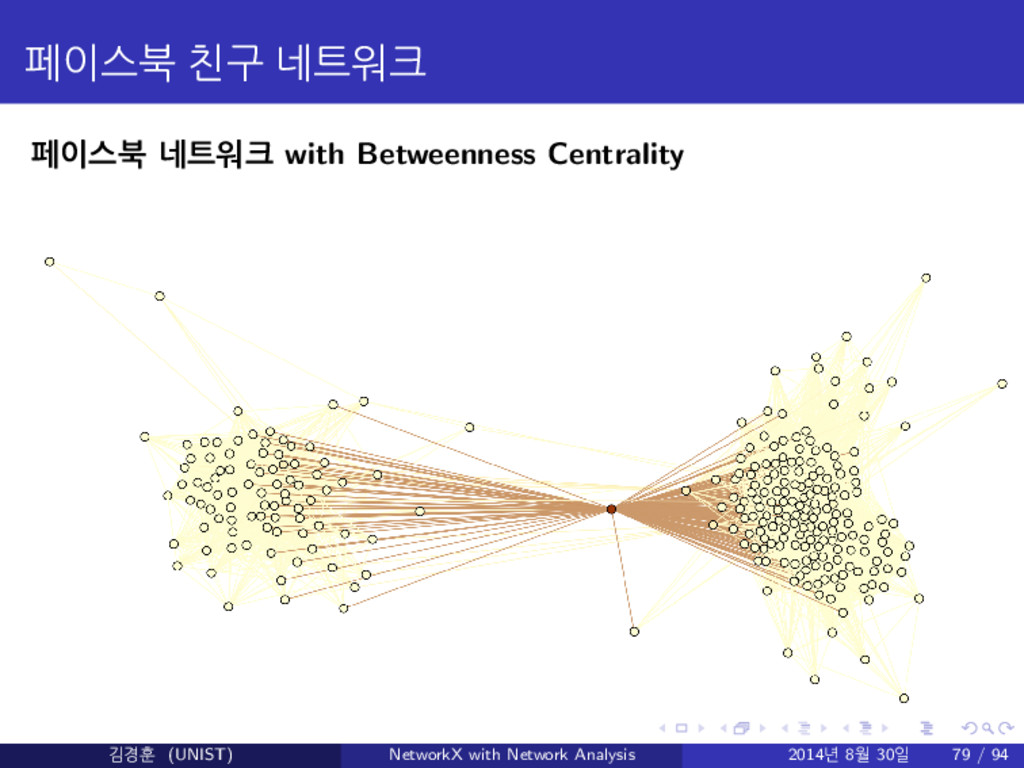 페이스북 친구 네트워크

페이스북 네트워크 with Betweenness Centrality

김경훈 (UNIST)

NetworkX with Network Analysis

2014년 8월 30일 79 / 94